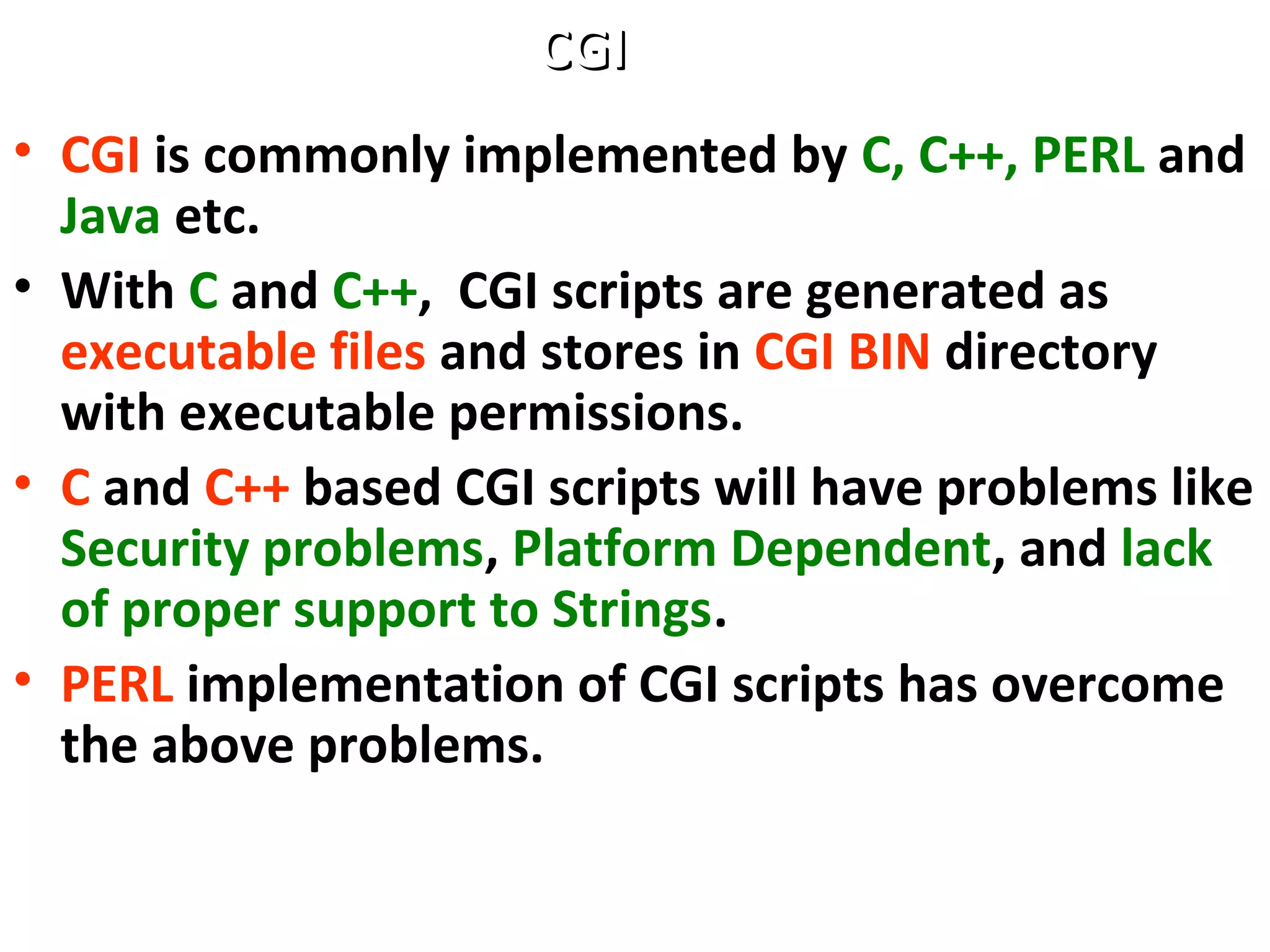 CGI

• CGI is commonly implemented by C, C++, PERL and Java etc.
• With C and C++,  CGI scripts are generated as executable files and stores in CGI BIN directory with executable permissions.
• C and C++ based CGI scripts will have problems like Security problems, Platform Dependent, and lack of proper support to Strings.
• PERL implementation of CGI scripts has overcome the above problems.